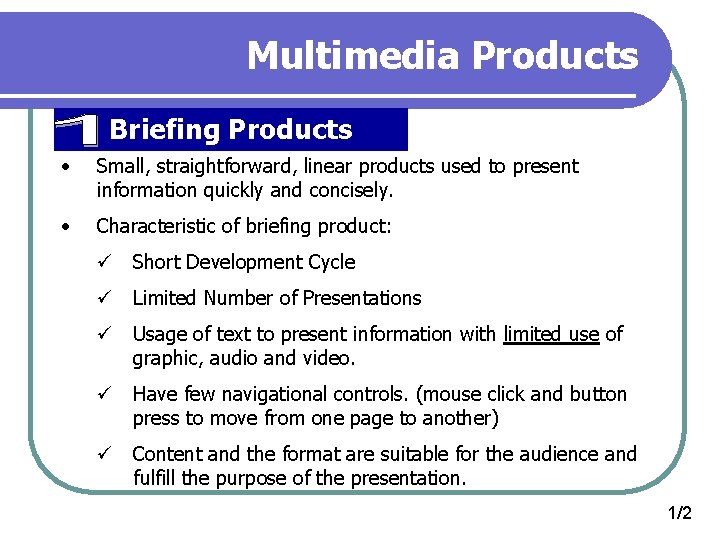 Multimedia Products

1 Briefing Products

• Small, straightforward, linear products used to present information quickly and concisely.

• Characteristic of briefing product:

✓ Short Development Cycle

✓ Limited Number of Presentations

✓ Usage of text to present information with limited use of graphic, audio and video.

✓ Have few navigational controls. (mouse click and button press to move from one page to another)

✓ Content and the format are suitable for the audience and fulfill the purpose of the presentation.

1/2